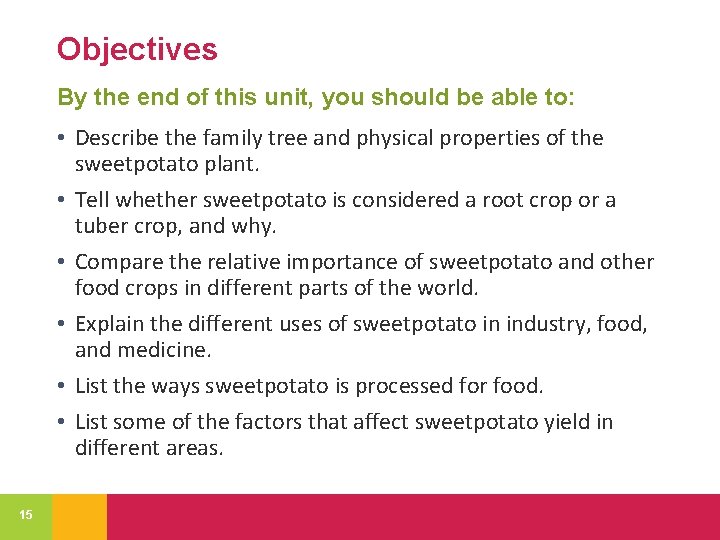 Objectives

By the end of this unit, you should be able to:

• Describe the family tree and physical properties of the sweetpotato plant.

• Tell whether sweetpotato is considered a root crop or a tuber crop, and why.

• Compare the relative importance of sweetpotato and other food crops in different parts of the world.

• Explain the different uses of sweetpotato in industry, food, and medicine.

• List the ways sweetpotato is processed for food.

• List some of the factors that affect sweetpotato yield in different areas.

15